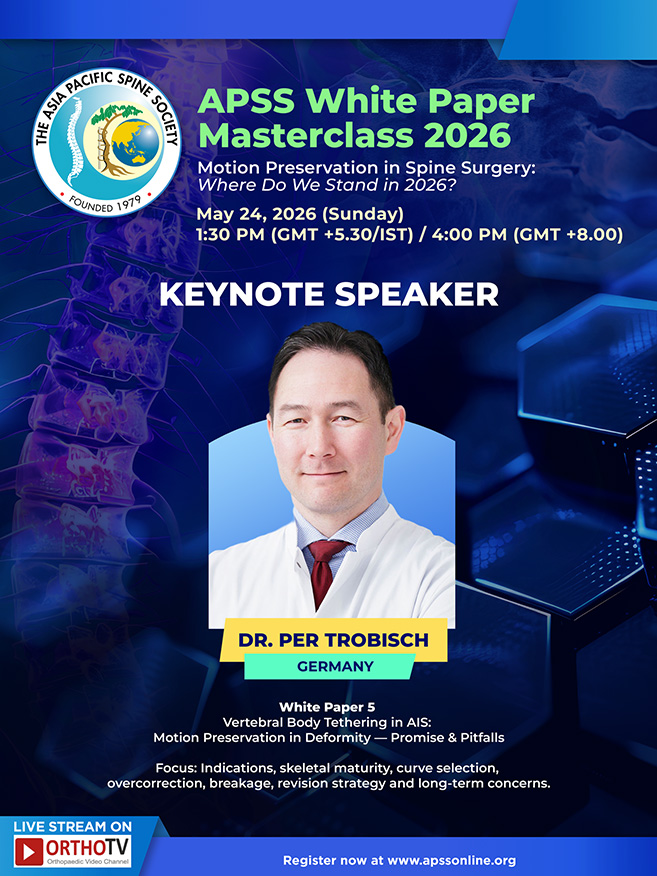 THE ASIA PACIFIC SPINE SOCIETY
FOUNDED 1979

APSS White Paper Masterclass 2026

Motion Preservation in Spine Surgery: Where Do We Stand in 2026?

May 24, 2026 (Sunday)
1:30 PM (GMT +5.30/IST) / 4:00 PM (GMT +8.00)

KEYNOTE SPEAKER

DR. PER TROBISCH
GERMANY

White Paper 5
Vertebral Body Tethering in AIS:
Motion Preservation in Deformity — Promise & Pitfalls

Focus: Indications, skeletal maturity, curve selection, overcorrection, breakage, revision strategy and long-term concerns.

LIVE STREAM ON
ORTHOTV
Orthopaedic Video Channel

Register now at www.apssonline.org